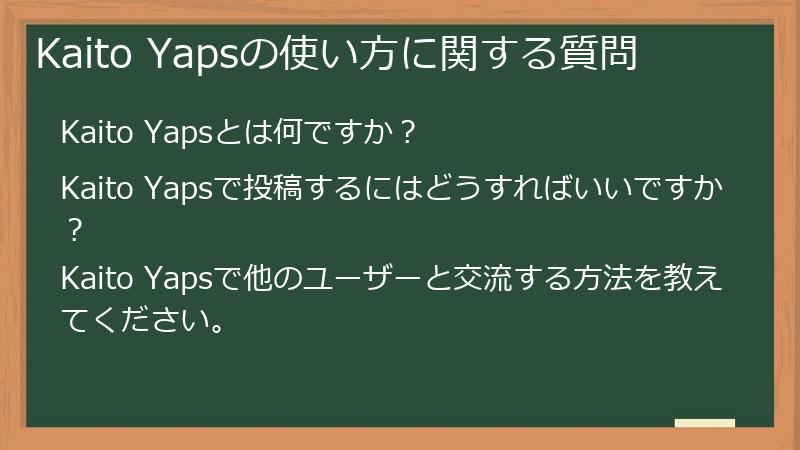 Kaito Yapsの使い方に関する質問

Kaito Yapsとは何ですか？

Kaito Yapsで投稿するにはどうすればいいですか？

Kaito Yapsで他のユーザーと交流する方法を教えてください。